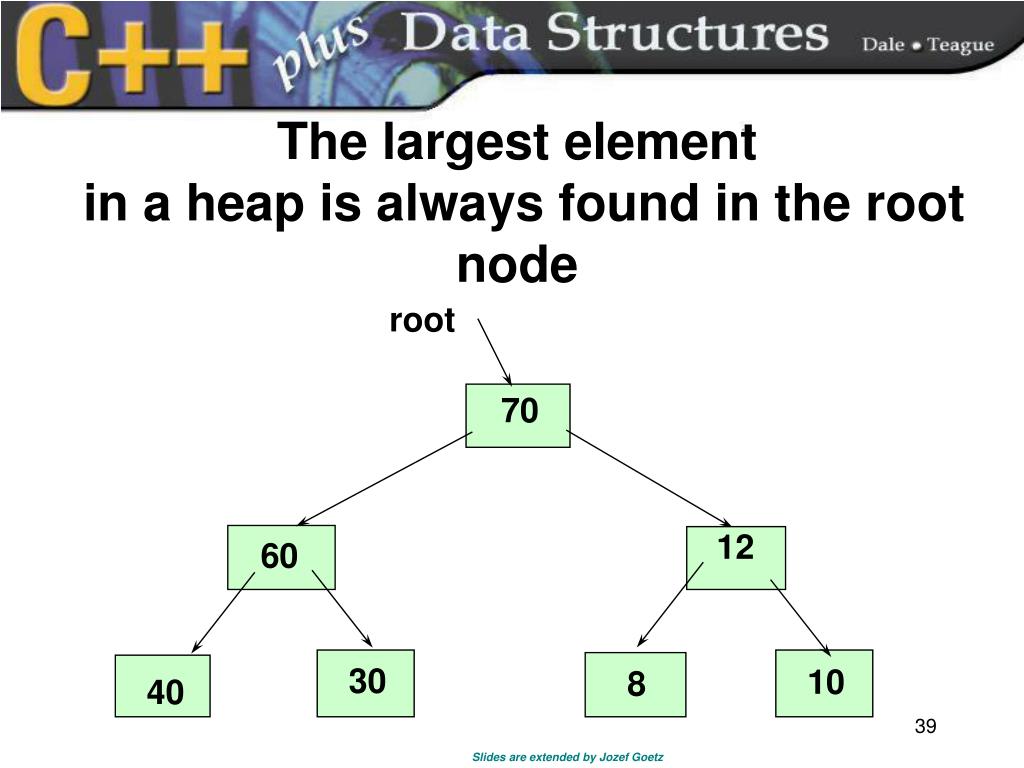 C++ plus Data Structures Dale • Teague

The largest element in a heap is always found in the root node

root

70

60

12

40

30

8

10

39

Slides are extended by Jozef Goetz